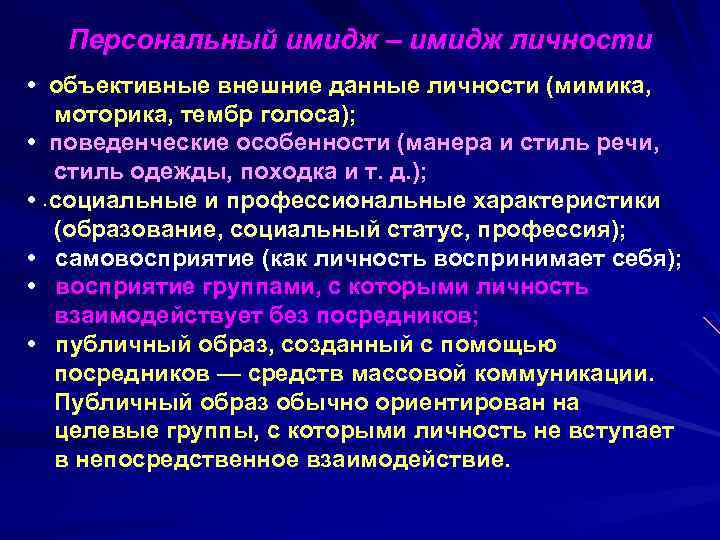 Персональный имидж – имидж личности

• объективные внешние данные личности (мимика, моторика, тембр голоса);
• поведенческие особенности (манера и стиль речи, стиль одежды, походка и т. д.);
• .социальные и профессиональные характеристики (образование, социальный статус, профессия);
• самовосприятие (как личность воспринимает себя);
• восприятие группами, с которыми личность взаимодействует без посредников;
• публичный образ, созданный с помощью посредников — средств массовой коммуникации. Публичный образ обычно ориентирован на целевые группы, с которыми личность не вступает в непосредственное взаимодействие.